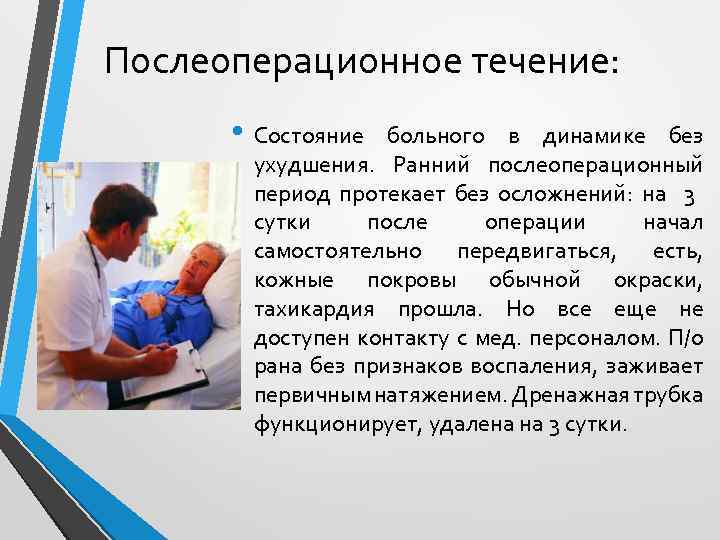 Послеоперационное течение:

• Состояние больного в динамике без ухудшения. Ранний послеоперационный период протекает без осложнений: на 3 сутки после операции начал самостоятельно передвигаться, есть, кожные покровы обычной окраски, тахикардия прошла. Но все еще не доступен контакту с мед. персоналом. П/о рана без признаков воспаления, заживает первичным натяжением. Дренажная трубка функционирует, удалена на 3 сутки.